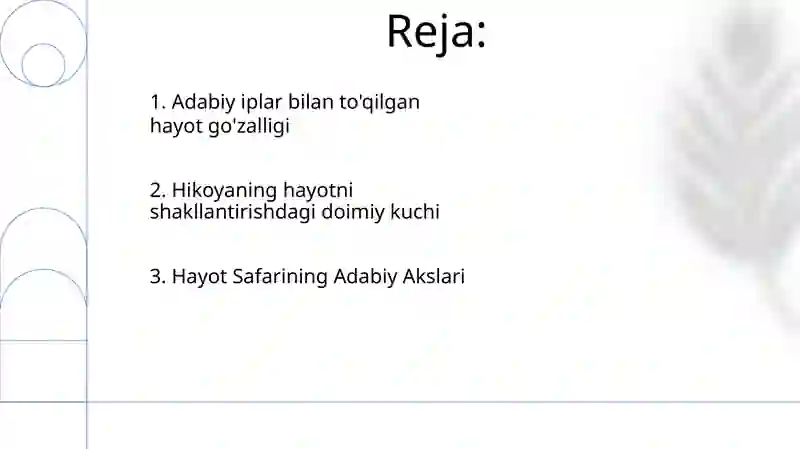 Reja:

1. Adabiy iplar bilan to'qilgan hayot go'zalligi

2. Hikoyaning hayotni shakllantirishdagi doimiy kuchi

3. Hayot Safarining Adabiy Akslari